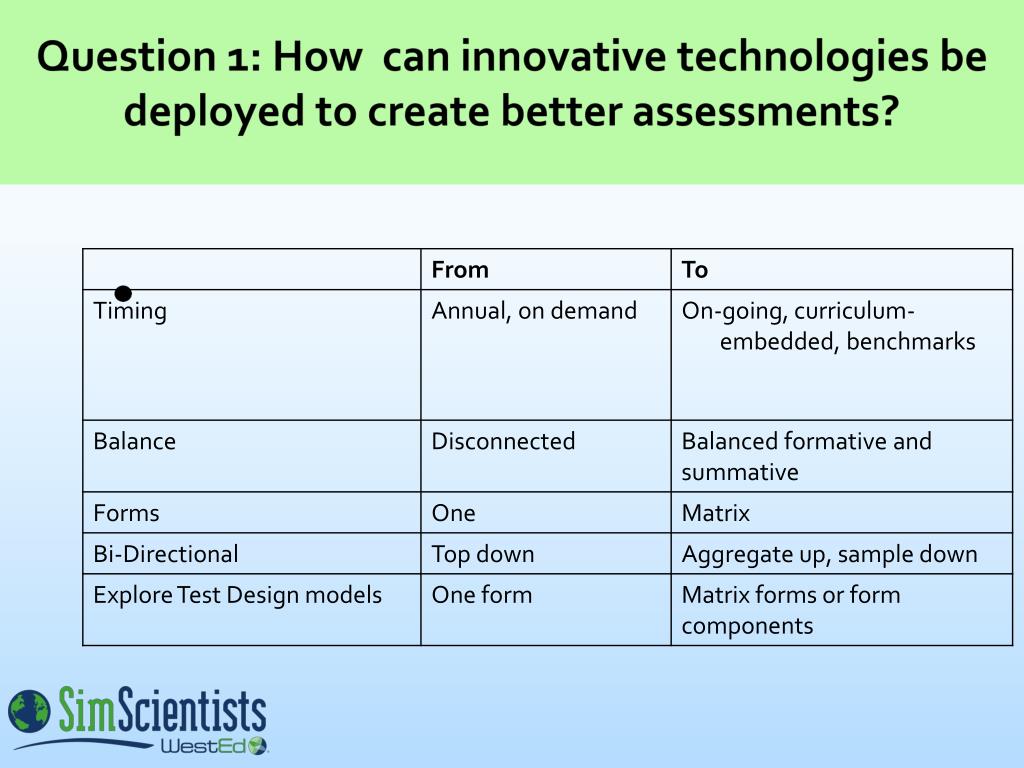 Question 1: How  can innovative technologies be deployed to create better assessments?

| | From | To |
|---|---|---|
| Timing | Annual, on demand | On-going, curriculum-embedded, benchmarks |
| Balance | Disconnected | Balanced formative and summative |
| Forms | One | Matrix |
| Bi-Directional | Top down | Aggregate up, sample down |
| Explore Test Design models | One form | Matrix forms or form components |

SimScientists
WestEd